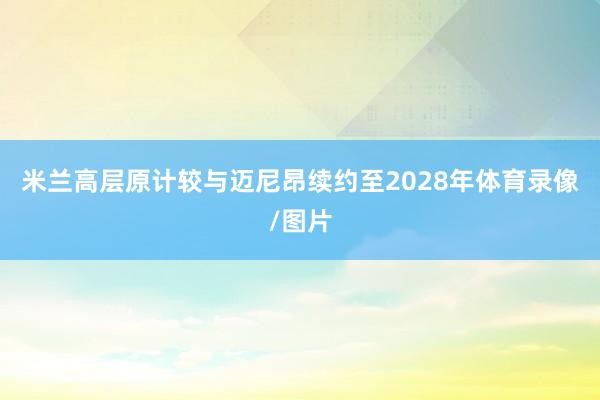 米兰高层原计较与迈尼昂续约至2028年体育录像/图片